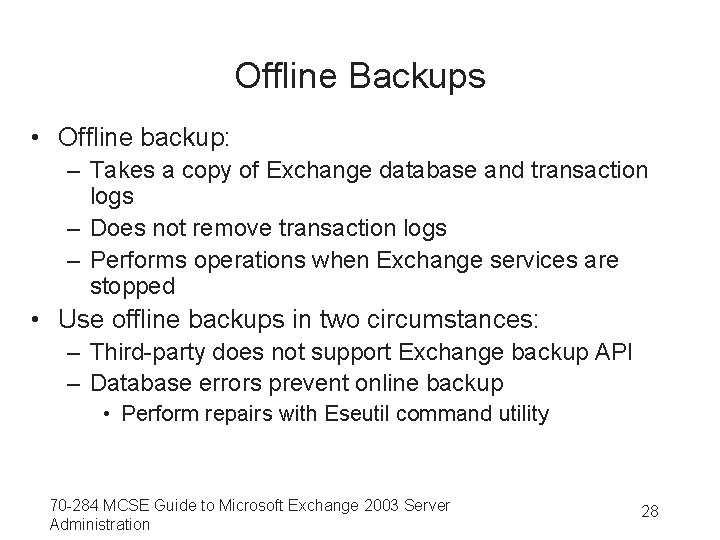 Offline Backups

• Offline backup:
– Takes a copy of Exchange database and transaction logs
– Does not remove transaction logs
– Performs operations when Exchange services are stopped
• Use offline backups in two circumstances:
– Third-party does not support Exchange backup API
– Database errors prevent online backup
• Perform repairs with Eseutil command utility

70-284 MCSE Guide to Microsoft Exchange 2003 Server Administration

28